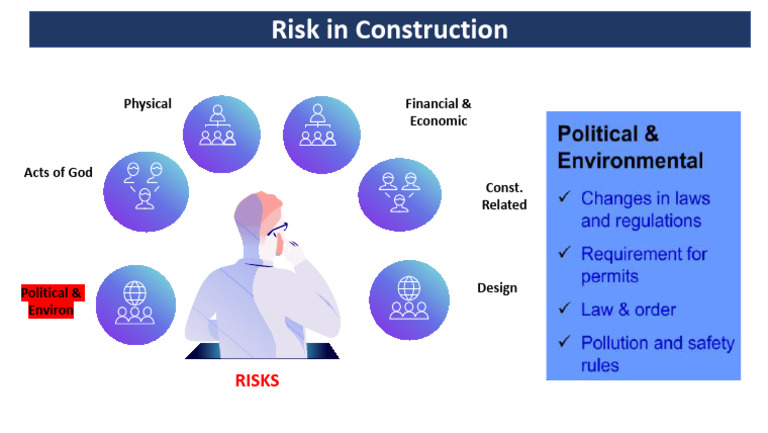 Risk in Construction

Physical

Financial & Economic

Acts of God

Const. Related

Political & Environ

Design

RISKS

Political & Environmental

✓ Changes in laws and regulations

✓ Requirement for permits

✓ Law & order

✓ Pollution and safety rules